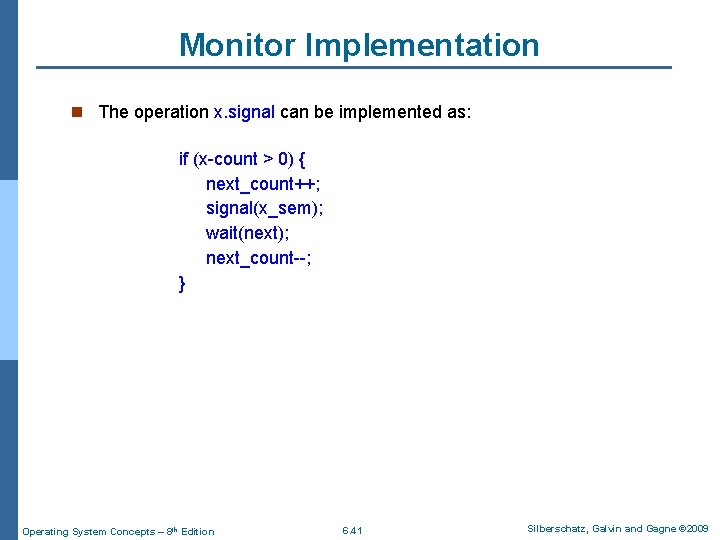 Monitor Implementation

The operation x.signal can be implemented as:

if (x-count > 0) {
next_count++;
signal(x_sem);
wait(next);
next_count--;
}

Operating System Concepts – 8th Edition

6.41

Silberschatz, Galvin and Gagne ©2009